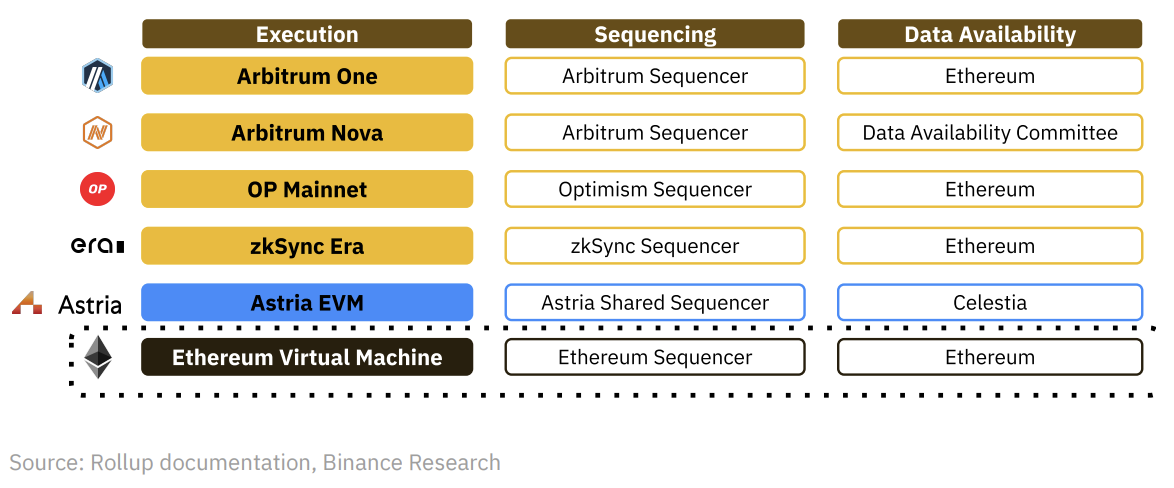 | | Execution | Sequencing | Data Availability |
|---|---|---|---|
| | Arbitrum One | Arbitrum Sequencer | Ethereum |
| | Arbitrum Nova | Arbitrum Sequencer | Data Availability Committee |
| OP | OP Mainnet | Optimism Sequencer | Ethereum |
| era | zkSync Era | zkSync Sequencer | Ethereum |
| Astria | Astria EVM | Astria Shared Sequencer | Celestia |
| | Ethereum Virtual Machine | Ethereum Sequencer | Ethereum |

Source: Rollup documentation, Binance Research